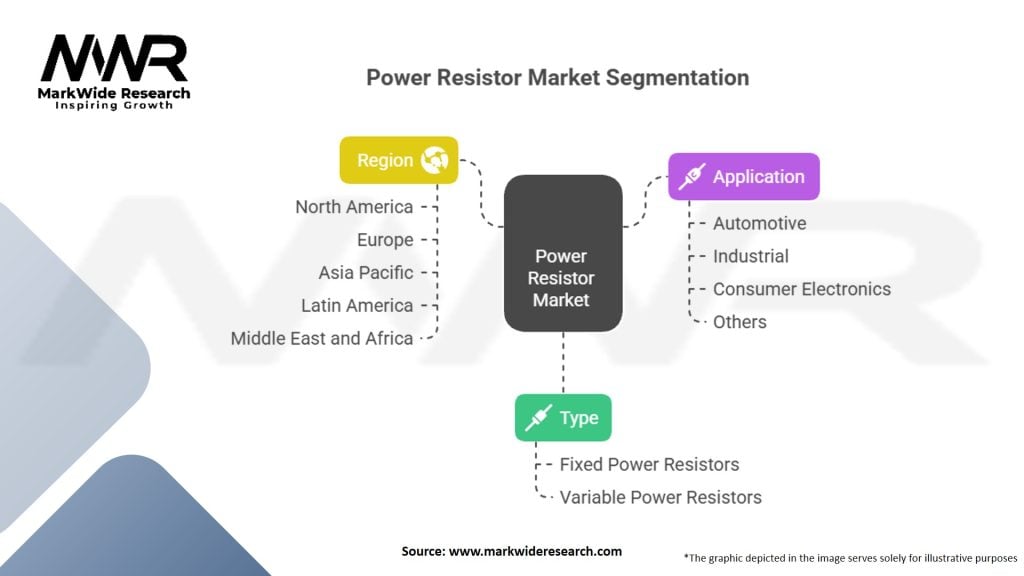 MWR
MarkWide Research
Inspiring Growth

Power Resistor Market Segmentation

Region
North America
Europe
Asia Pacific
Latin America
Middle East and Africa

Power Resistor Market

Application
Automotive
Industrial
Consumer Electronics
Others

Type
Fixed Power Resistors
Variable Power Resistors

Source: www.markwideresearch.com

*The graphic depicted in the image serves solely for illustrative purposes